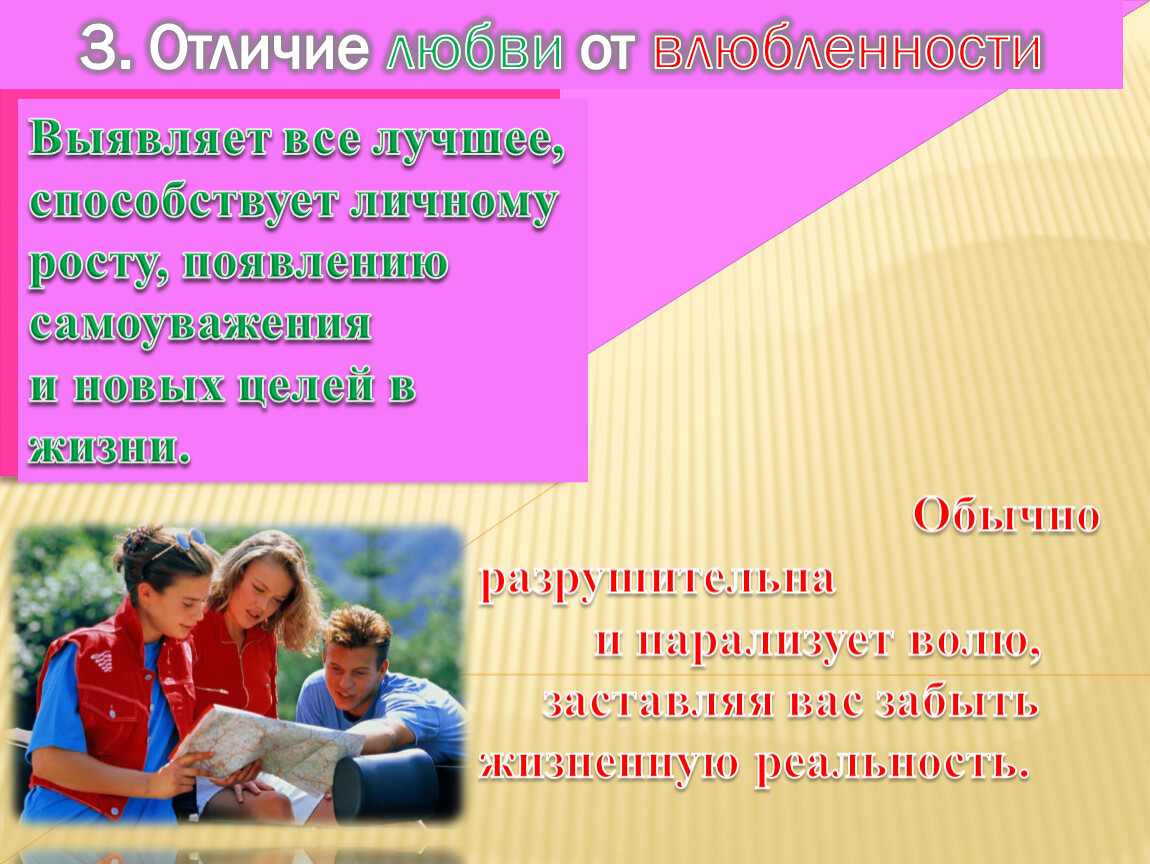 3. Отличие любви от влюбленности

Выявляет все лучшее, способствует личному росту, появлению самоуважения и новых целей в жизни.

Обычно разрушительна и парализует волю, заставляя вас забыть жизненную реальность.